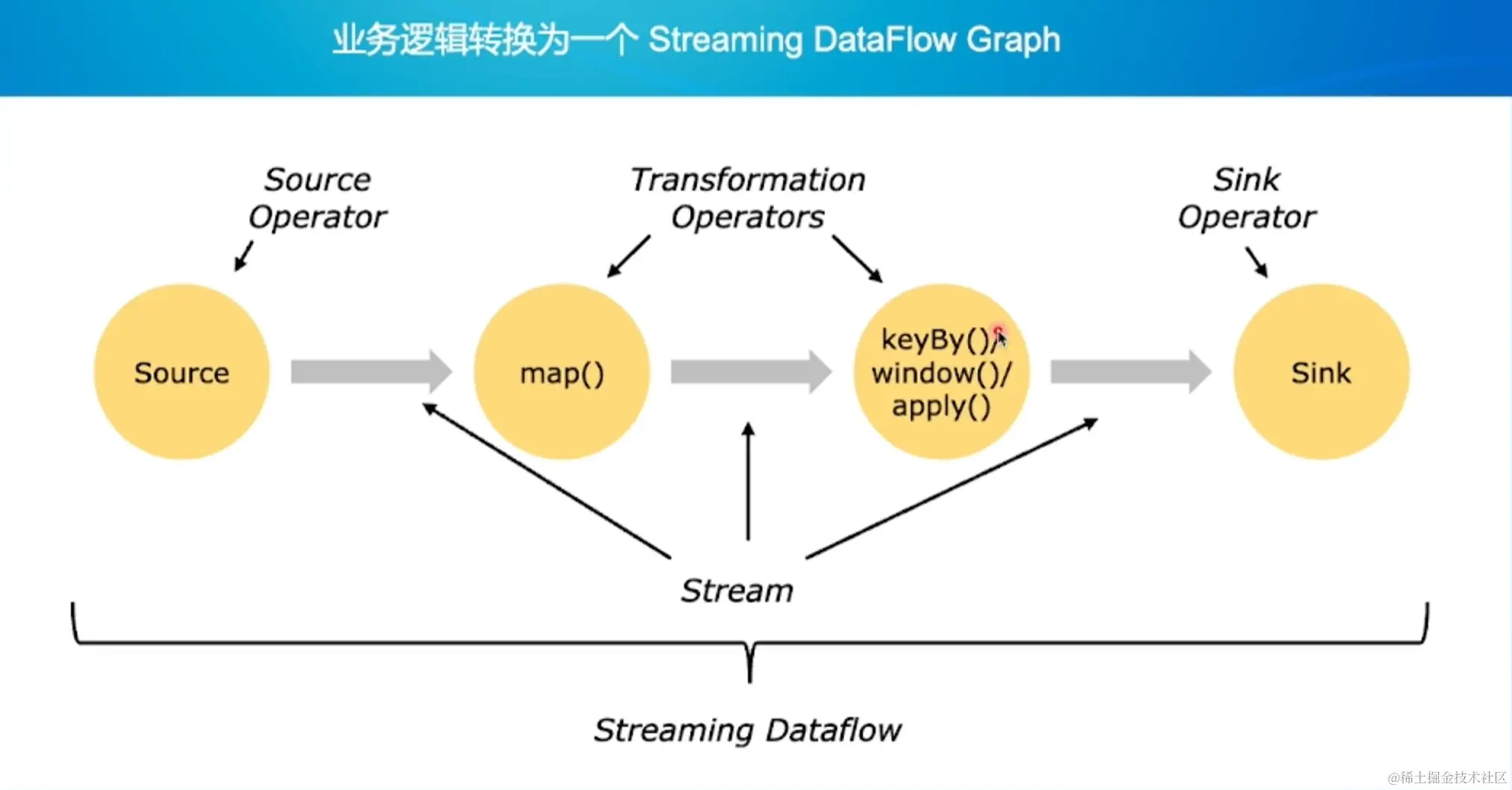 业务逻辑转换为一个 Streaming DataFlow Graph

Source Operator

Transformation Operators

Sink Operator

Source

map()

keyBy()/ window()/ apply()

Sink

Stream

Streaming Dataflow

@稀土掘金技术社区